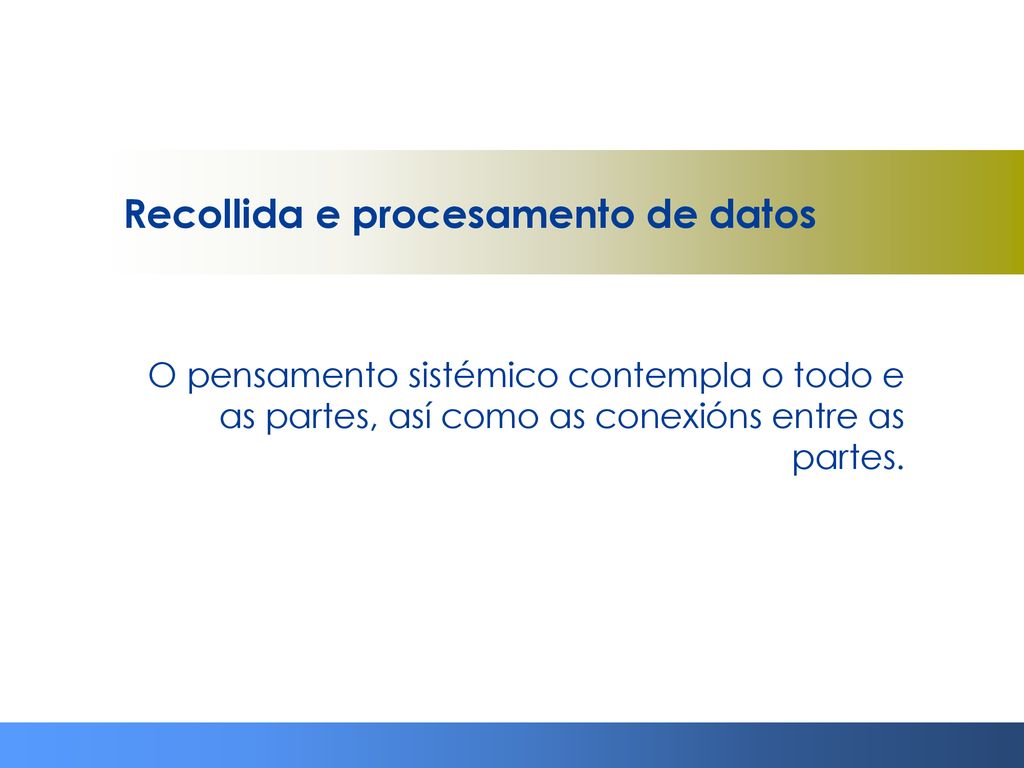 Recollida e procesamento de datos

O pensamento sistémico contempla o todo e as partes, así como as conexións entre as partes.